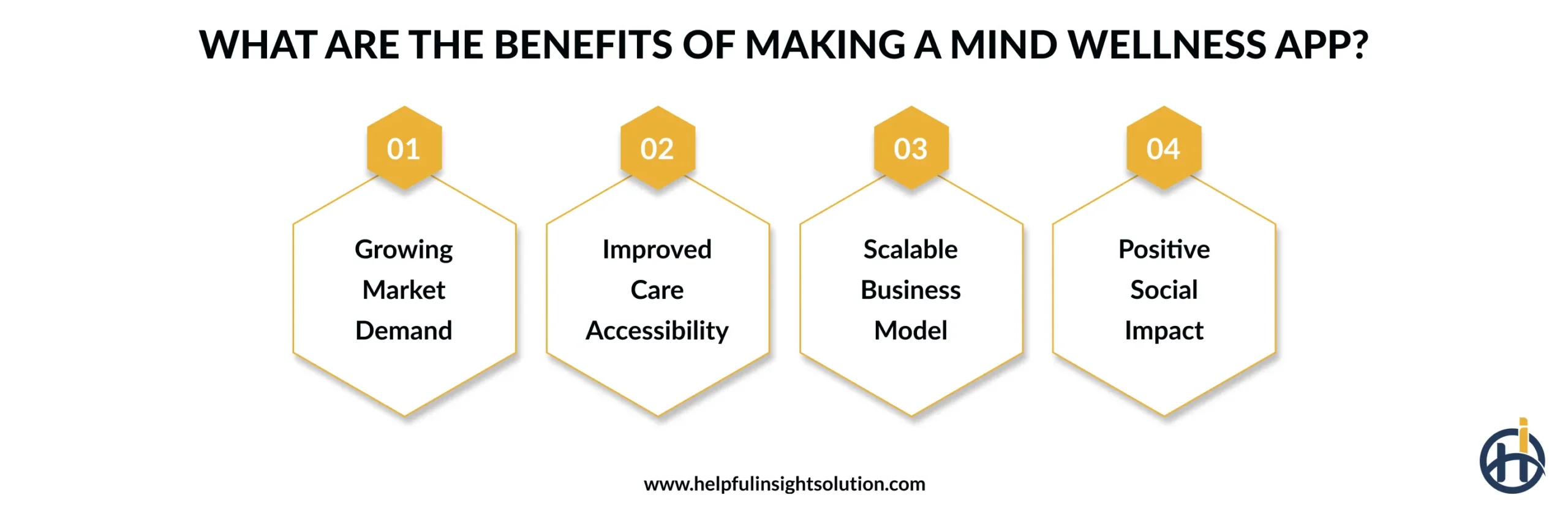 WHAT ARE THE BENEFITS OF MAKING A MIND WELLNESS APP?

01

Growing Market Demand

02

Improved Care Accessibility

03

Scalable Business Model

04

Positive Social Impact

www.helpfulinsightsolution.com